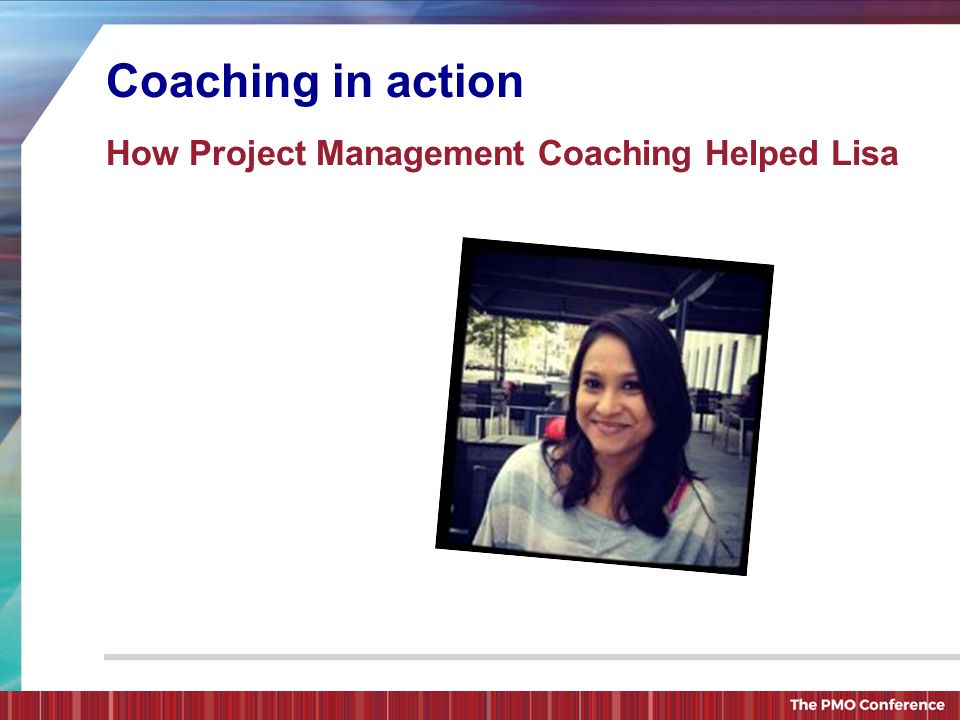 Coaching in action

How Project Management Coaching Helped Lisa

The PMO Conference